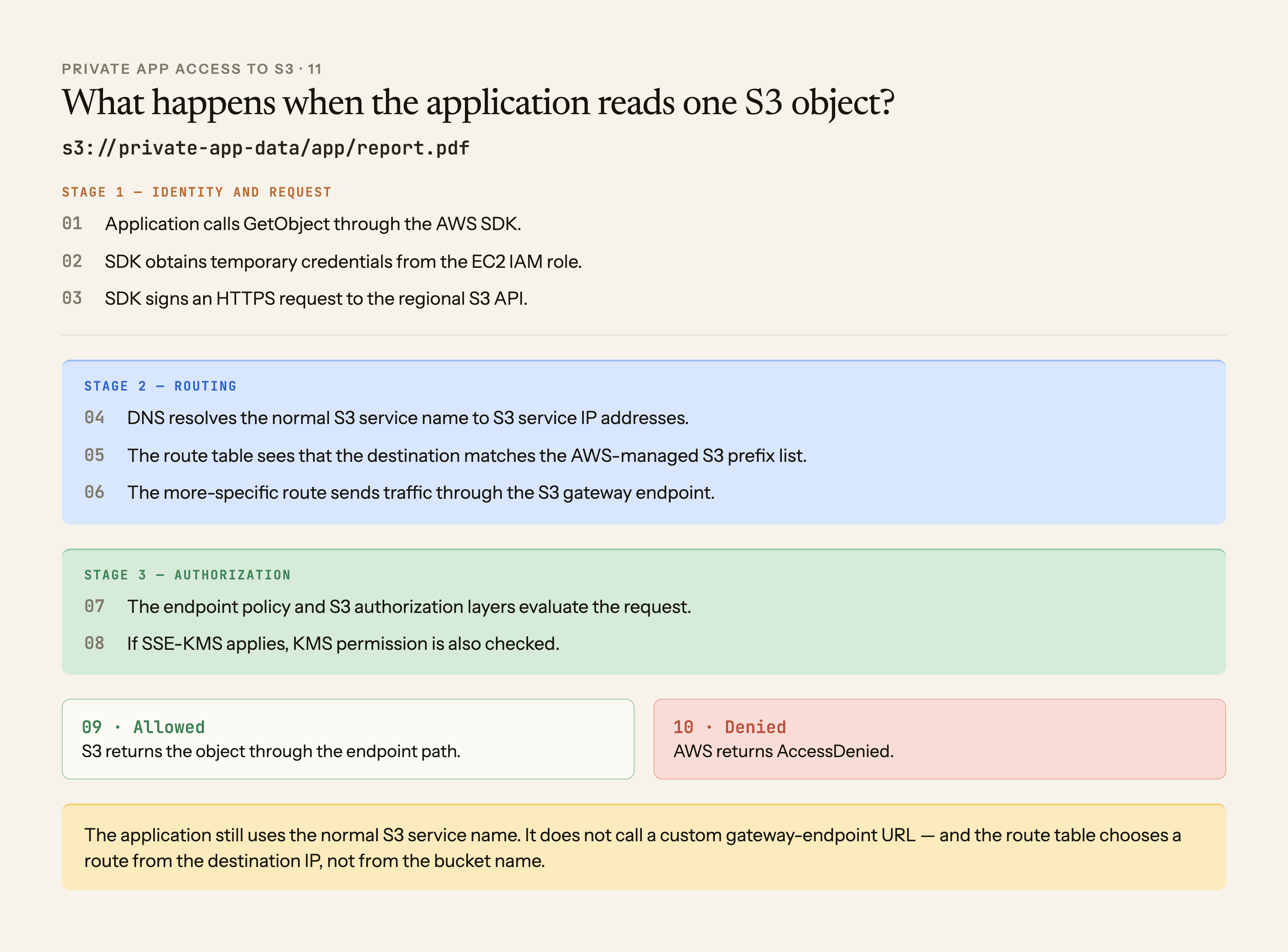 PRIVATE APP ACCESS TO S3 · 11

What happens when the application reads one S3 object?

s3://private-app-data/app/report.pdf

STAGE 1 — IDENTITY AND REQUEST

01 Application calls GetObject through the AWS SDK.

02 SDK obtains temporary credentials from the EC2 IAM role.

03 SDK signs an HTTPS request to the regional S3 API.

STAGE 2 — ROUTING

04 DNS resolves the normal S3 service name to S3 service IP addresses.

05 The route table sees that the destination matches the AWS-managed S3 prefix list.

06 The more-specific route sends traffic through the S3 gateway endpoint.

STAGE 3 — AUTHORIZATION

07 The endpoint policy and S3 authorization layers evaluate the request.

08 If SSE-KMS applies, KMS permission is also checked.

09 · Allowed
S3 returns the object through the endpoint path.

10 · Denied
AWS returns AccessDenied.

The application still uses the normal S3 service name. It does not call a custom gateway-endpoint URL — and the route table chooses a route from the destination IP, not from the bucket name.